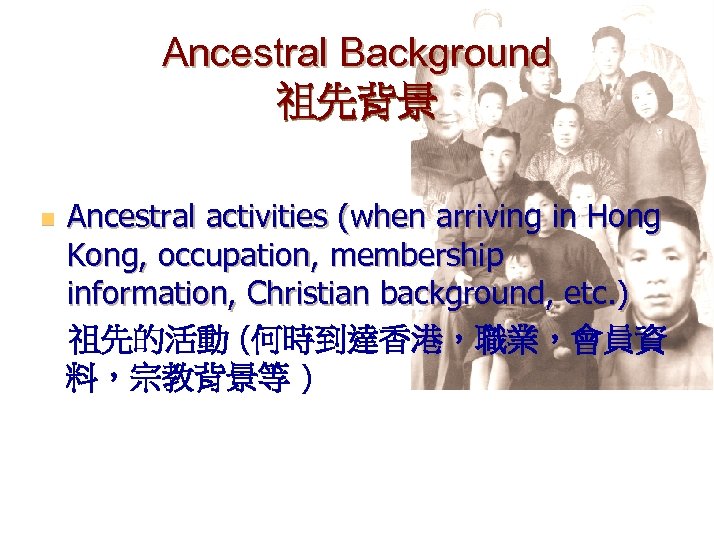 Ancestral Background
祖先背景

Ancestral activities (when arriving in Hong Kong, occupation, membership information, Christian background, etc.)

祖先的活動 (何時到達香港，職業，會員資料，宗教背景等 )